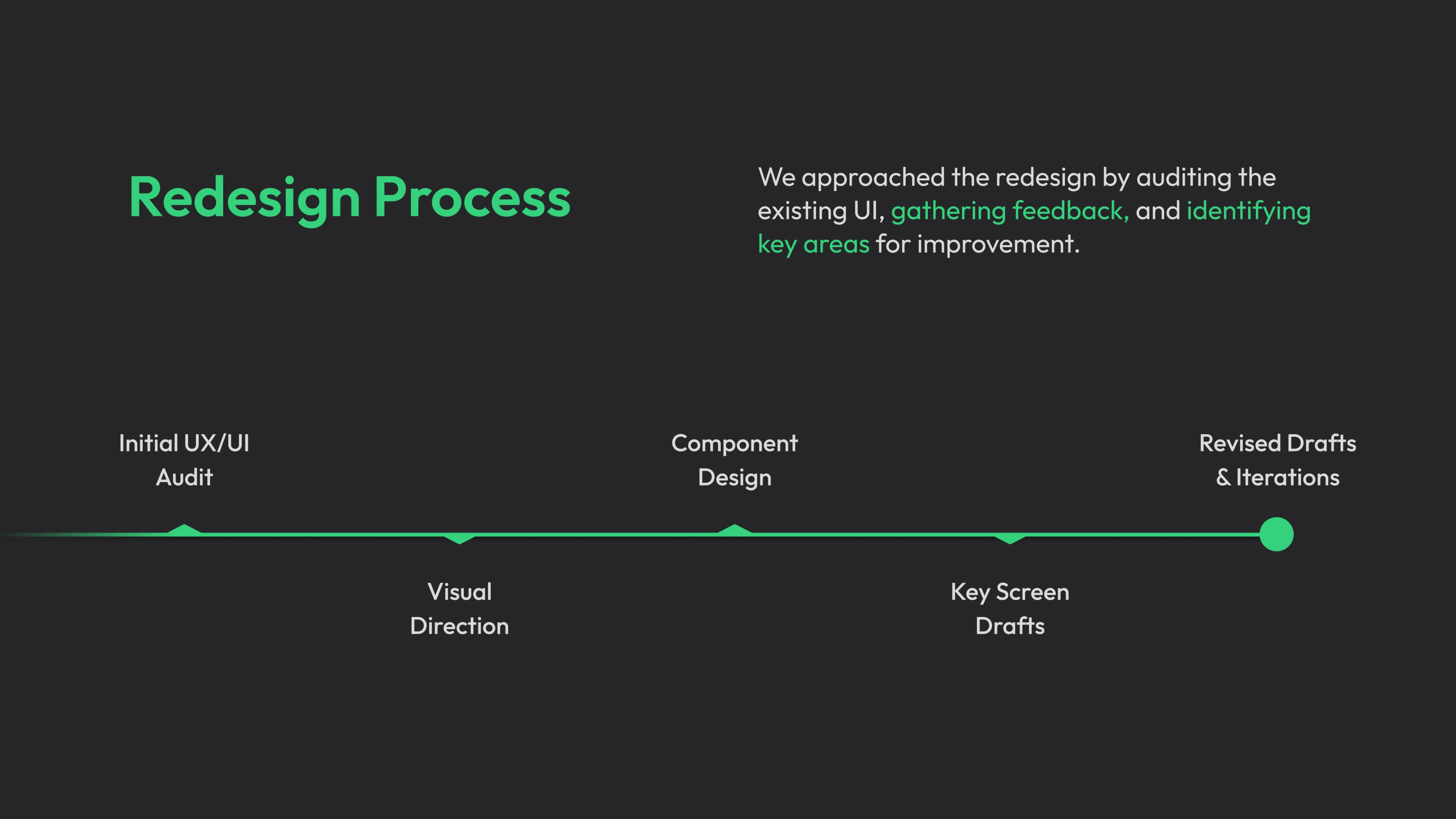 Redesign Process

We approached the redesign by auditing the existing UI, gathering feedback, and identifying key areas for improvement.

Initial UX/UI Audit

Visual Direction

Component Design

Key Screen Drafts

Revised Drafts & Iterations